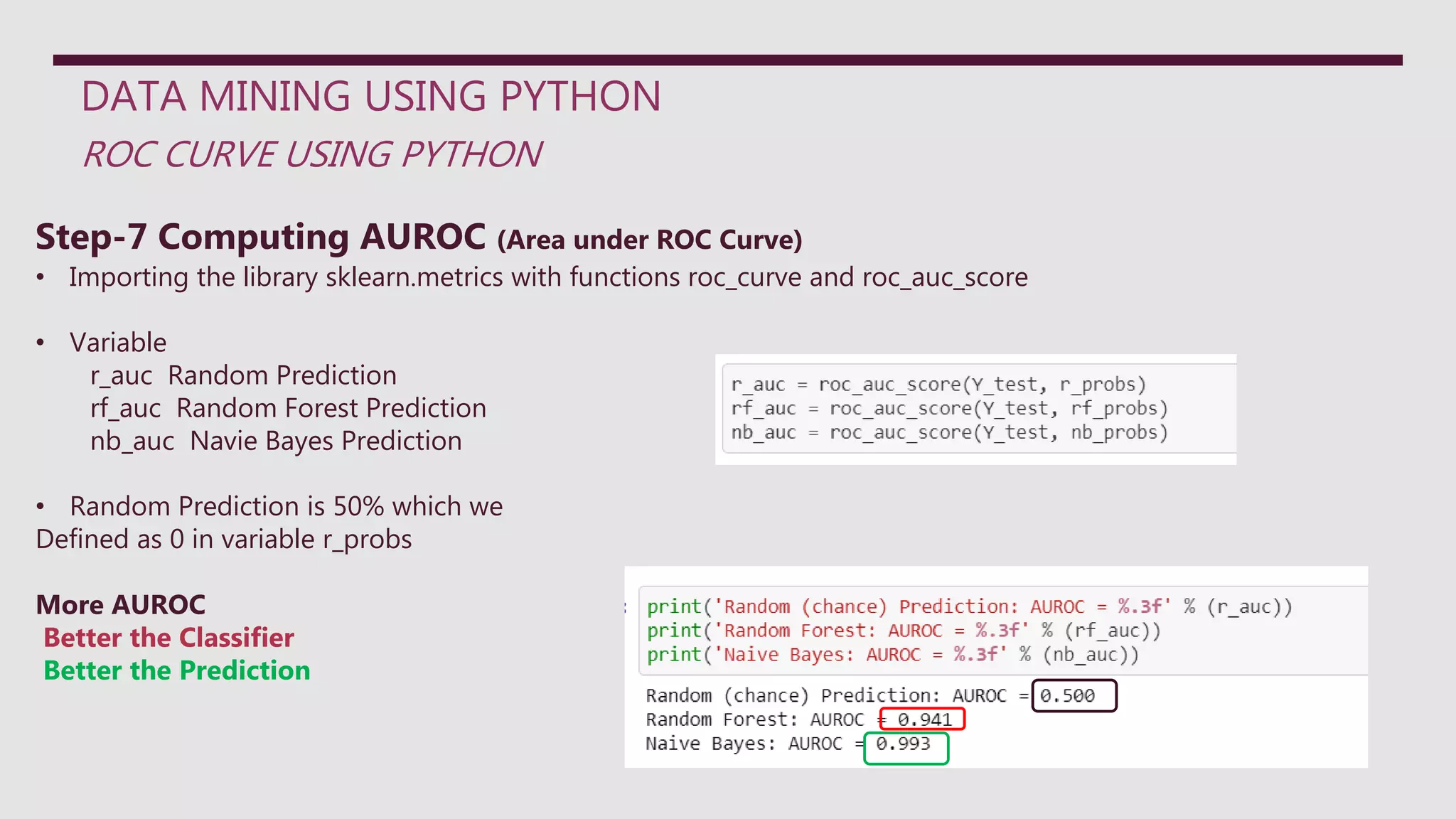 DATA MINING USING PYTHON

ROC CURVE USING PYTHON

Step-7 Computing AUROC (Area under ROC Curve)

• Importing the library sklearn.metrics with functions roc_curve and roc_auc_score

• Variable
r_auc Random Prediction
rf_auc Random Forest Prediction
nb_auc Navie Bayes Prediction

• Random Prediction is 50% which we Defined as 0 in variable r_probs

More AUROC
Better the Classifier
Better the Prediction

r_auc = roc_auc_score(Y_test, r_probs)
rf_auc = roc_auc_score(Y_test, rf_probs)
nb_auc = roc_auc_score(Y_test, nb_probs)

print('Random (chance) Prediction: AUROC = %.3f' % (r_auc))
print('Random Forest: AUROC = %.3f' % (rf_auc))
print('Naive Bayes: AUROC = %.3f' % (nb_auc))

Random (chance) Prediction: AUROC = 0.500
Random Forest: AUROC = 0.941
Naive Bayes: AUROC = 0.993